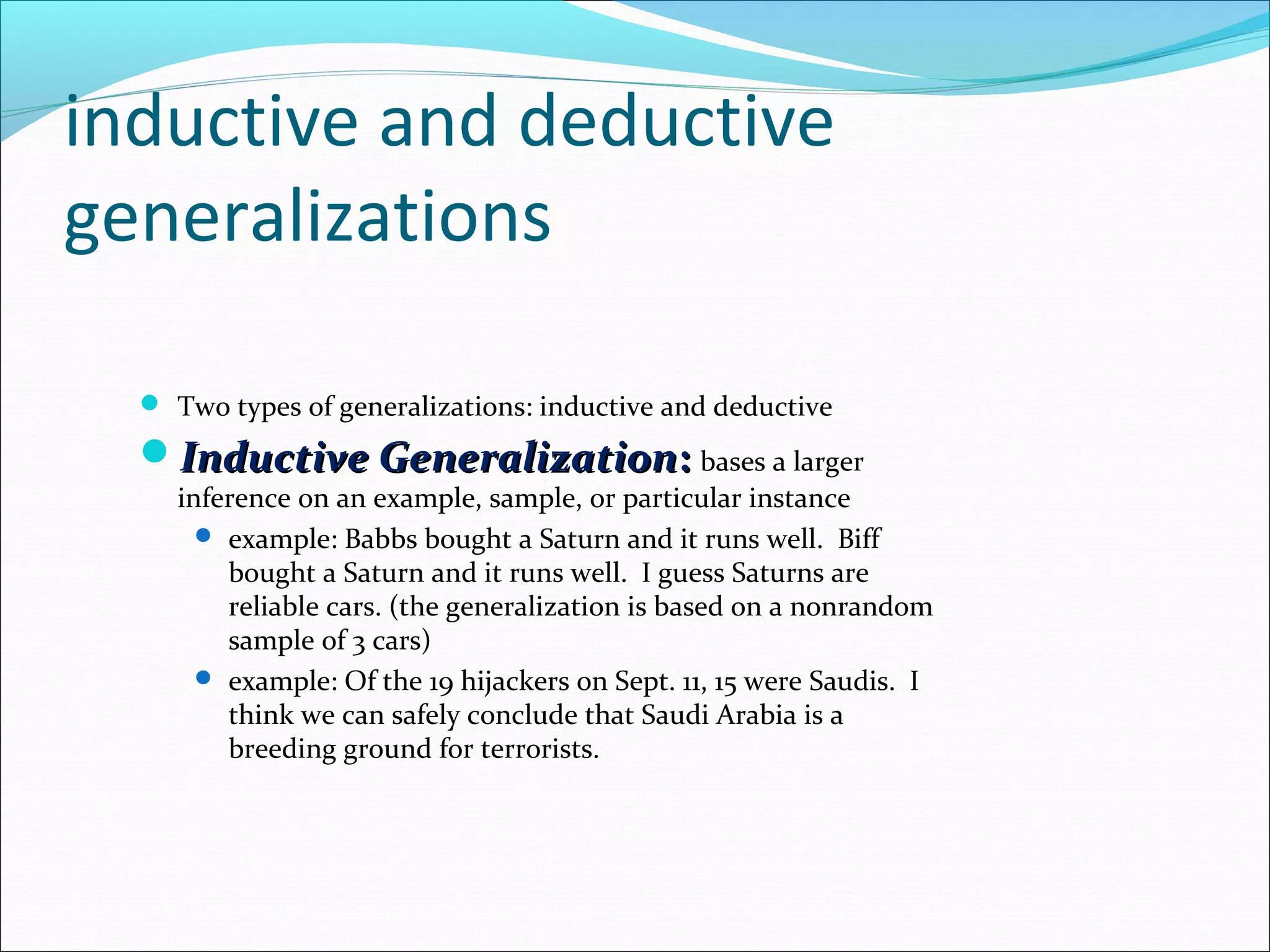 inductive and deductive generalizations

Two types of generalizations: inductive and deductive

Inductive Generalization: bases a larger inference on an example, sample, or particular instance

example: Babbs bought a Saturn and it runs well. Biff bought a Saturn and it runs well. I guess Saturns are reliable cars. (the generalization is based on a nonrandom sample of 3 cars)

example: Of the 19 hijackers on Sept. 11, 15 were Saudis. I think we can safely conclude that Saudi Arabia is a breeding ground for terrorists.